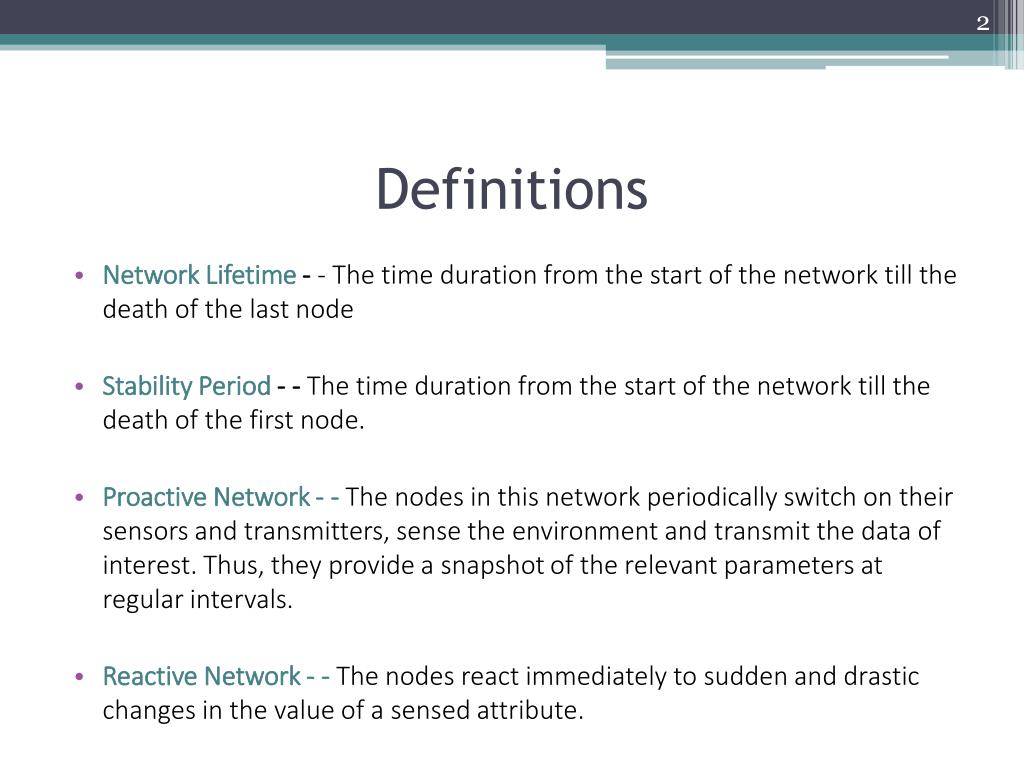 2

Definitions

• Network Lifetime - - The time duration from the start of the network till the death of the last node

• Stability Period - - The time duration from the start of the network till the death of the first node.

• Proactive Network - - The nodes in this network periodically switch on their sensors and transmitters, sense the environment and transmit the data of interest. Thus, they provide a snapshot of the relevant parameters at regular intervals.

• Reactive Network - - The nodes react immediately to sudden and drastic changes in the value of a sensed attribute.